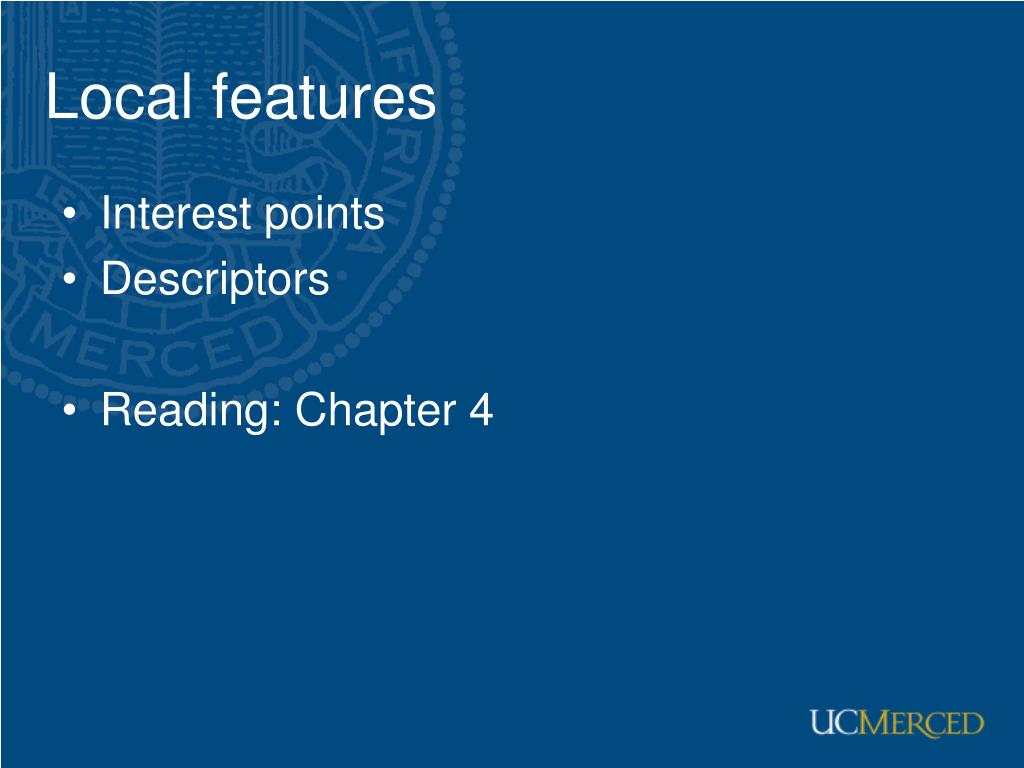 Local features

• Interest points
• Descriptors

• Reading: Chapter 4

UCMERCED